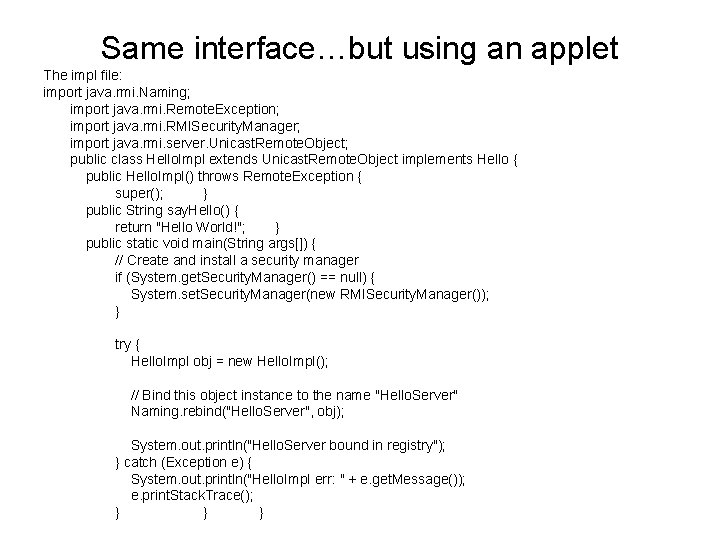 Same interface…but using an applet

The impl file:
import java.rmi.Naming;
import java.rmi.RemoteException;
import java.rmi.RMISecurityManager;
import java.rmi.server.UnicastRemoteObject;
public class HelloImpl extends UnicastRemoteObject implements Hello {
public HelloImpl() throws RemoteException {
super(); }
public String sayHello() {
return "Hello World!"; }
public static void main(String args[]) {
// Create and install a security manager
if (System.getSecurityManager() == null) {
System.setSecurityManager(new RMISecurityManager());
}

try {
HelloImpl obj = new HelloImpl();

// Bind this object instance to the name "HelloServer"
Naming.rebind("HelloServer", obj);

System.out.println("HelloServer bound in registry");
} catch (Exception e) {
System.out.println("HelloImpl err: " + e.getMessage());
e.printStackTrace();
} } }